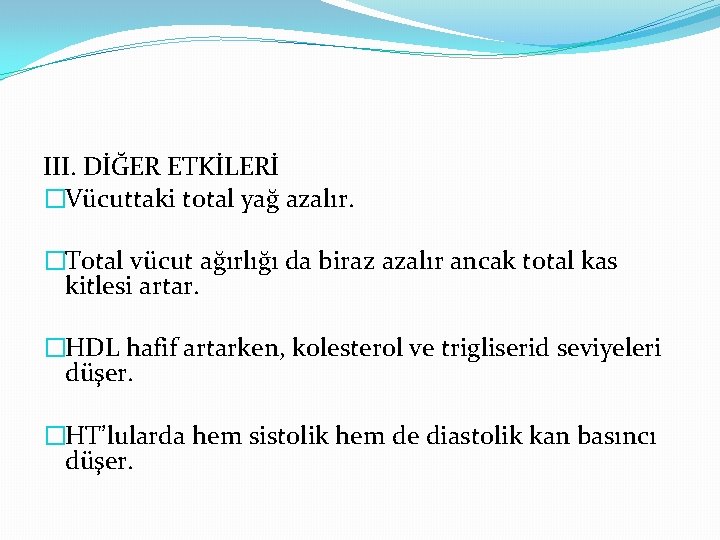 III. DİĞER ETKİLERİ
□Vücuttaki total yağ azalır.

□Total vücut ağırlığı da biraz azalır ancak total kas kitlesi artar.

□HDL hafif artarken, kolesterol ve trigliserid seviyeleri düşer.

□HT'lularda hem sistolik hem de diastolik kan basıncı düşer.